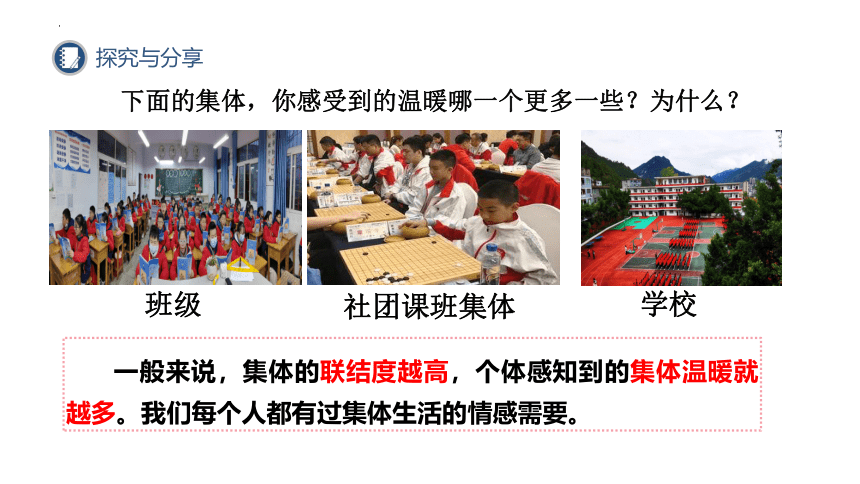 探究与分享

下面的集体，你感受到的温暖哪一个更多一些？为什么？

班级

社团课班集体

学校

一般来说，集体的联结度越高，个体感知到的集体温暖就越多。我们每个人都有过集体生活的情感需要。